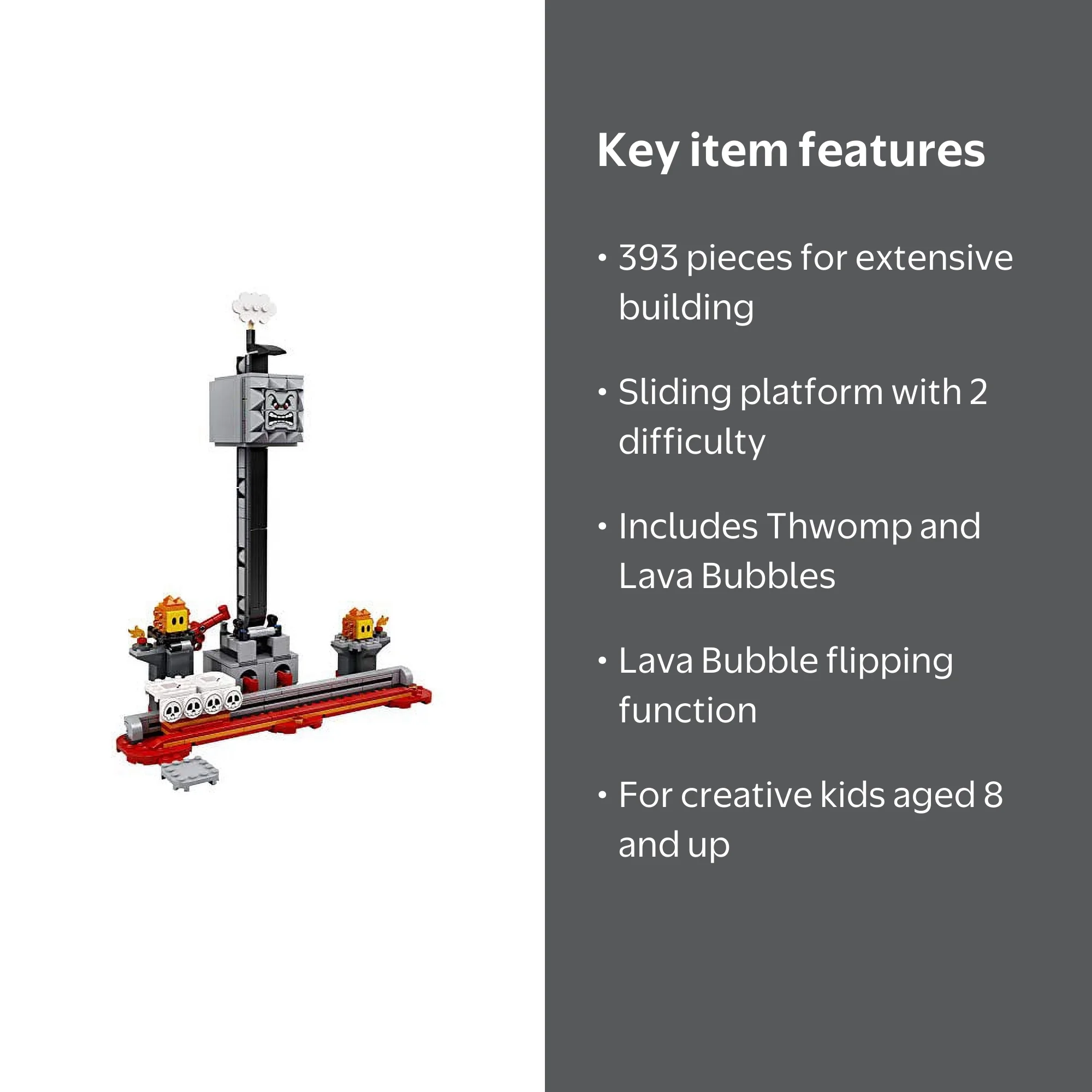 Key item features

• 393 pieces for extensive building

• Sliding platform with 2 difficulty

• Includes Thwomp and Lava Bubbles

• Lava Bubble flipping function

• For creative kids aged 8 and up